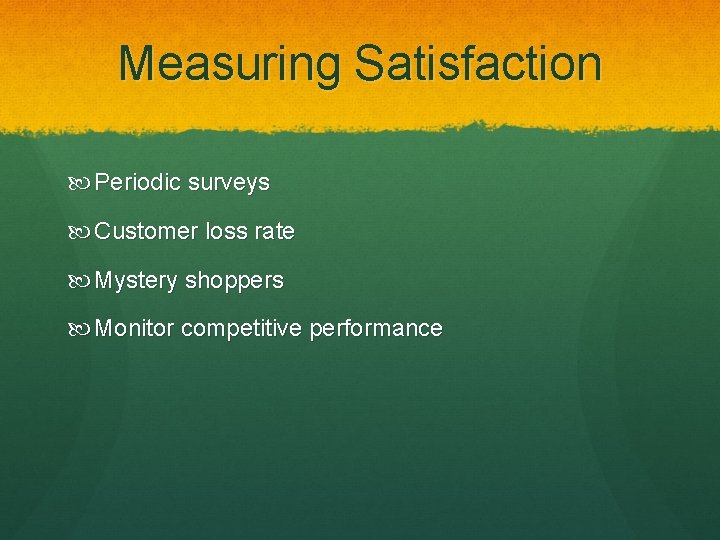 Measuring Satisfaction

Periodic surveys

Customer loss rate

Mystery shoppers

Monitor competitive performance